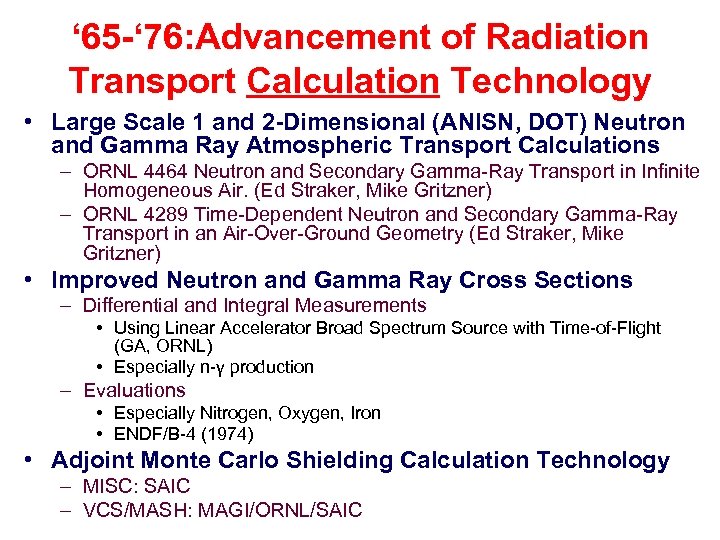 ‘65-‘76:Advancement of Radiation Transport Calculation Technology

• Large Scale 1 and 2-Dimensional (ANISN, DOT) Neutron and Gamma Ray Atmospheric Transport Calculations
– ORNL 4464 Neutron and Secondary Gamma-Ray Transport in Infinite Homogeneous Air. (Ed Straker, Mike Gritzner)
– ORNL 4289 Time-Dependent Neutron and Secondary Gamma-Ray Transport in an Air-Over-Ground Geometry (Ed Straker, Mike Gritzner)

• Improved Neutron and Gamma Ray Cross Sections
– Differential and Integral Measurements
• Using Linear Accelerator Broad Spectrum Source with Time-of-Flight (GA, ORNL)
• Especially n-γ production
– Evaluations
• Especially Nitrogen, Oxygen, Iron
• ENDF/B-4 (1974)

• Adjoint Monte Carlo Shielding Calculation Technology
– MISC: SAIC
– VCS/MASH: MAGI/ORNL/SAIC